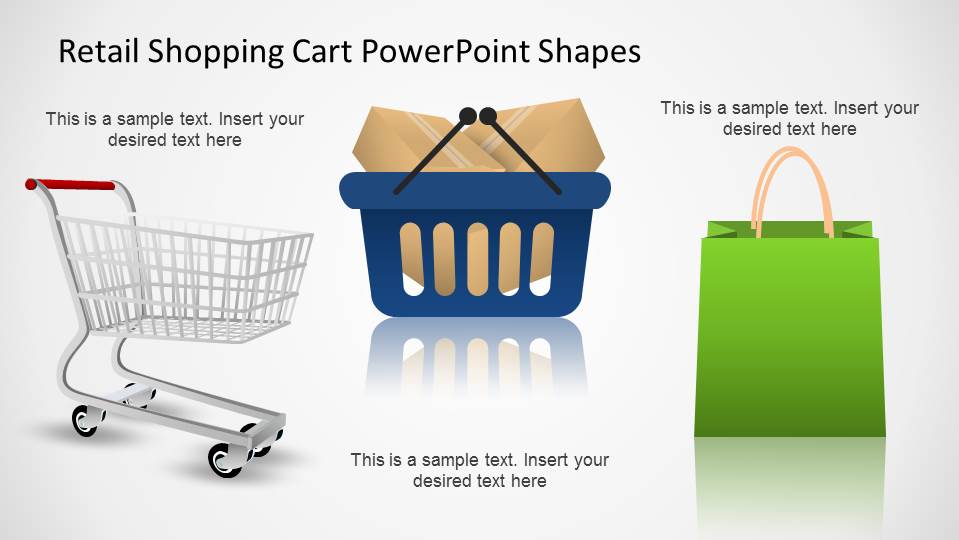 Retail Shopping Cart PowerPoint Shapes

This is a sample text. Insert your desired text here

This is a sample text. Insert your desired text here

This is a sample text. Insert your desired text here